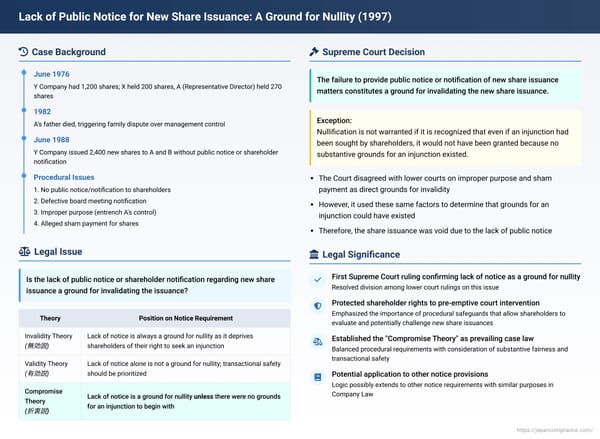 Lack of Public Notice for New Share Issuance: A Ground for Nullity (1997)

Case Background

June 1976
Y Company had 1,200 shares; X held 200 shares, A (Representative Director) held 270 shares

1982
A's father died, triggering family dispute over management control

June 1988
Y Company issued 2,400 new shares to A and B without public notice or shareholder notification

Procedural Issues
1. No public notice/notification to shareholders
2. Defective board meeting notification
3. Improper purpose (entrench A's control)
4. Alleged sham payment for shares

Legal Issue

Is the lack of public notice or shareholder notification regarding new share issuance a ground for invalidating the issuance?

| Theory | Position on Notice Requirement |
|---|---|
| Invalidity Theory (無効説) | Lack of notice is always a ground for nullity as it deprives shareholders of their right to seek an injunction |
| Validity Theory (有効説) | Lack of notice alone is not a ground for nullity; transactional safety should be prioritized |
| Compromise Theory (折衷説) | Lack of notice is a ground for nullity unless there were no grounds for an injunction to begin with |

Supreme Court Decision

The failure to provide public notice or notification of new share issuance matters constitutes a ground for invalidating the new share issuance.

Exception:
Nullification is not warranted if it is recognized that even if an injunction had been sought by shareholders, it would not have been granted because no substantive grounds for an injunction existed.

• The Court disagreed with lower courts on improper purpose and sham payment as direct grounds for invalidity
• However, it used these same factors to determine that grounds for an injunction could have existed
• Therefore, the share issuance was void due to the lack of public notice

Legal Significance

First Supreme Court ruling confirming lack of notice as a ground for nullity
Resolved division among lower court rulings on this issue

Protected shareholder rights to pre-emptive court intervention
Emphasized the importance of procedural safeguards that allow shareholders to evaluate and potentially challenge new share issuances

Established the "Compromise Theory" as prevailing case law
Balanced procedural requirements with consideration of substantive fairness and transactional safety

Potential application to other notice provisions
Logic possibly extends to other notice requirements with similar purposes in Company Law

https://japancompliance.com/